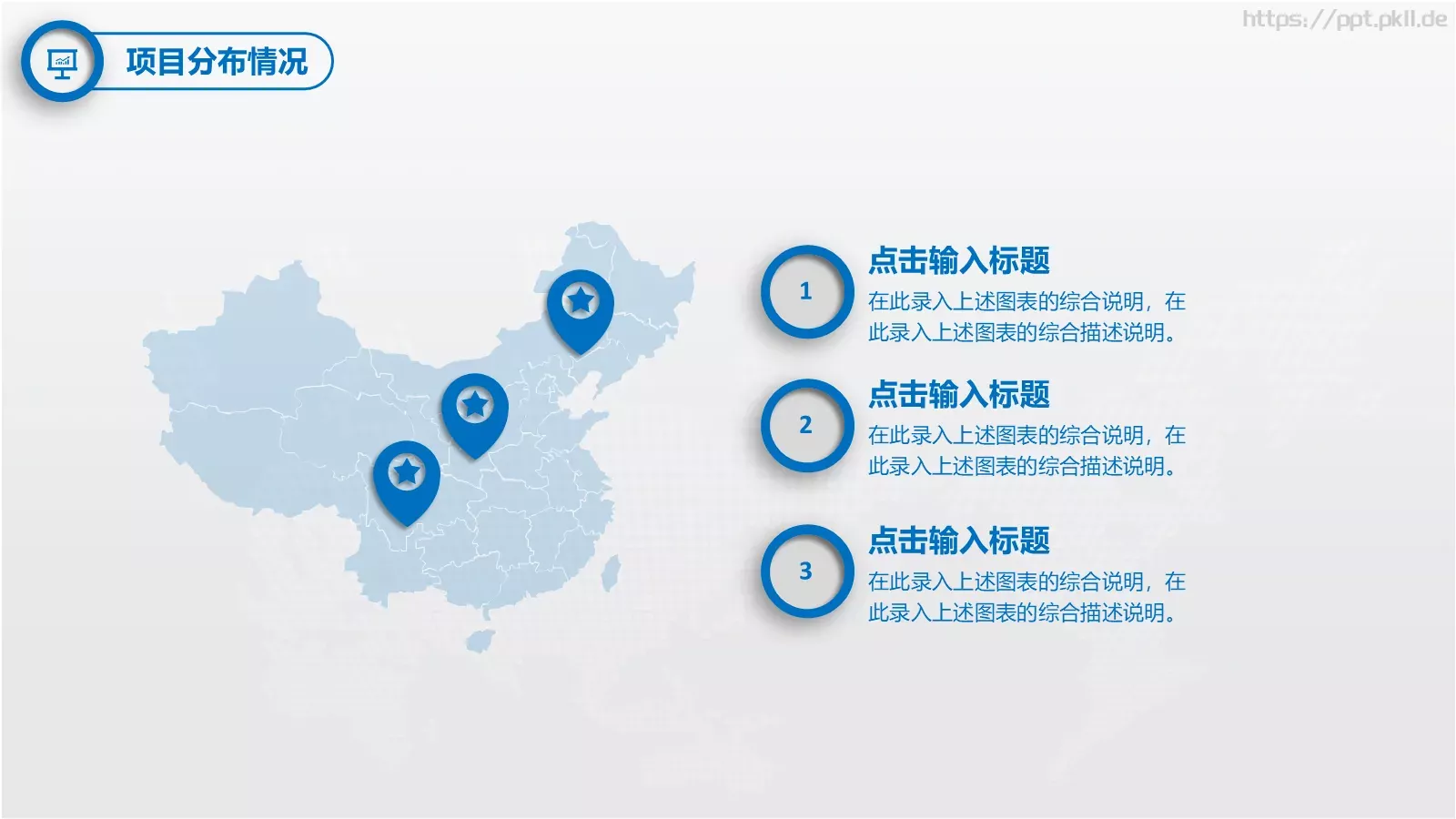 https://ppt.pkll.de

项目分布情况

1

点击输入标题

在此录入上述图表的综合说明，在此录入上述图表的综合描述说明。

2

点击输入标题

在此录入上述图表的综合说明，在此录入上述图表的综合描述说明。

3

点击输入标题

在此录入上述图表的综合说明，在此录入上述图表的综合描述说明。